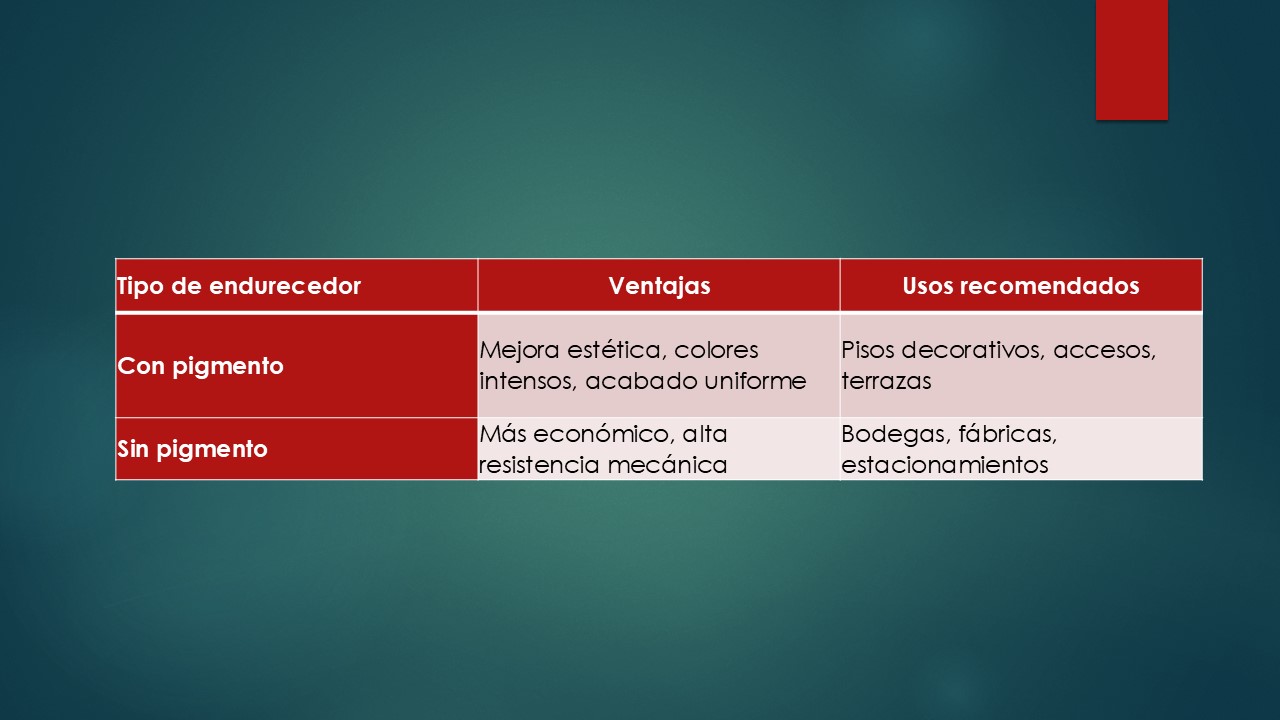 | Tipo de endurecedor | Ventajas | Usos recomendados |
|---|---|---|
| Con pigmento | Mejora estética, colores intensos, acabado uniforme | Pisos decorativos, accesos, terrazas |
| Sin pigmento | Más económico, alta resistencia mecánica | Bodegas, fábricas, estacionamientos |